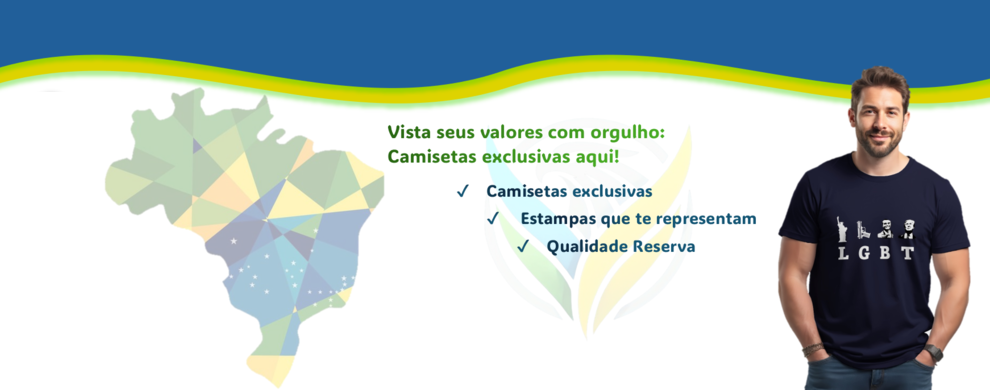 Vista seus valores com orgulho:
Camisetas exclusivas aqui!

✓ Camisetas exclusivas
✓ Estampas que te representam
✓ Qualidade Reserva

L G B T